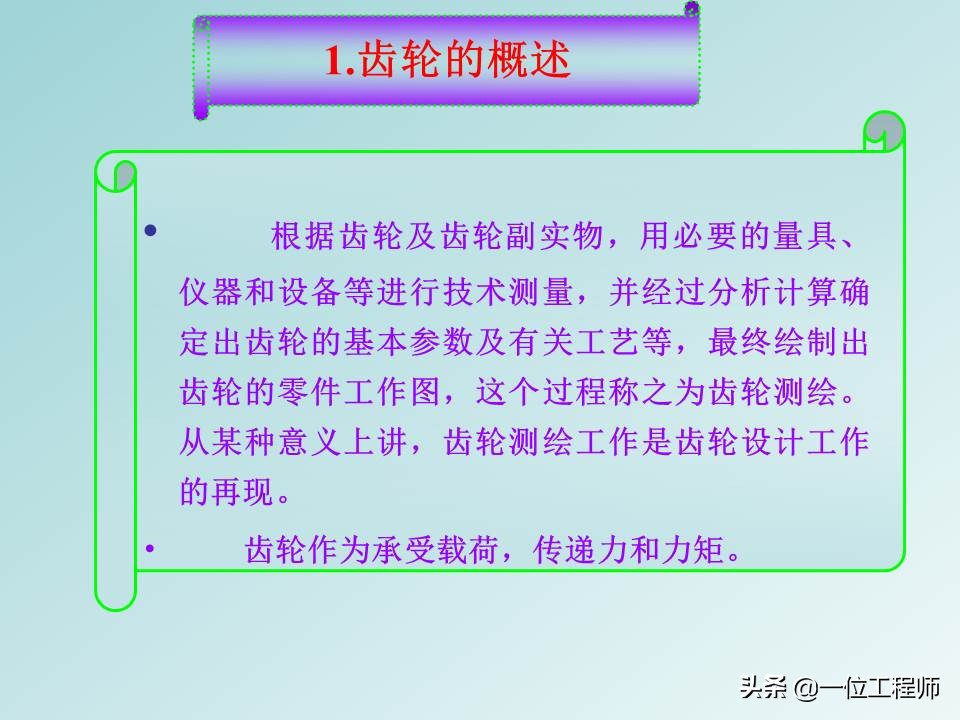 1.齿轮的概述

• 根据齿轮及齿轮副实物，用必要的量具、仪器和设备等进行技术测量，并经过分析计算确定出齿轮的基本参数及有关工艺等，最终绘制出齿轮的零件工作图，这个过程称之为齿轮测绘。从某种意义上讲，齿轮测绘工作是齿轮设计工作的再现。

• 齿轮作为承受载荷，传递力和力矩。

头条 @一位工程师